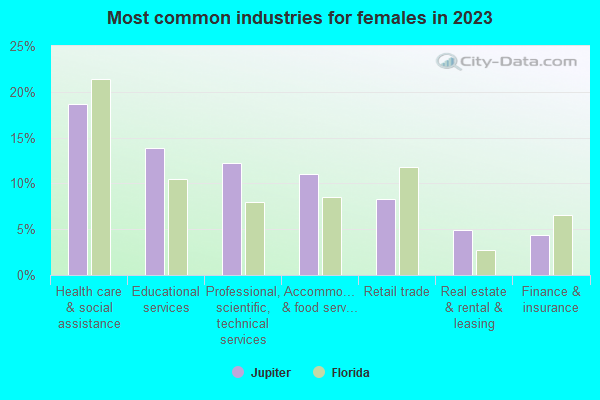 Most common industries for females in 2023

City-Data.com

25%
20%
15%
10%
5%
0%

Health care & social assistance
Educational services
Professional, scientific, technical services
Accommo… & food serv…
Retail trade
Real estate & rental & leasing
Finance & insurance

Jupiter
Florida